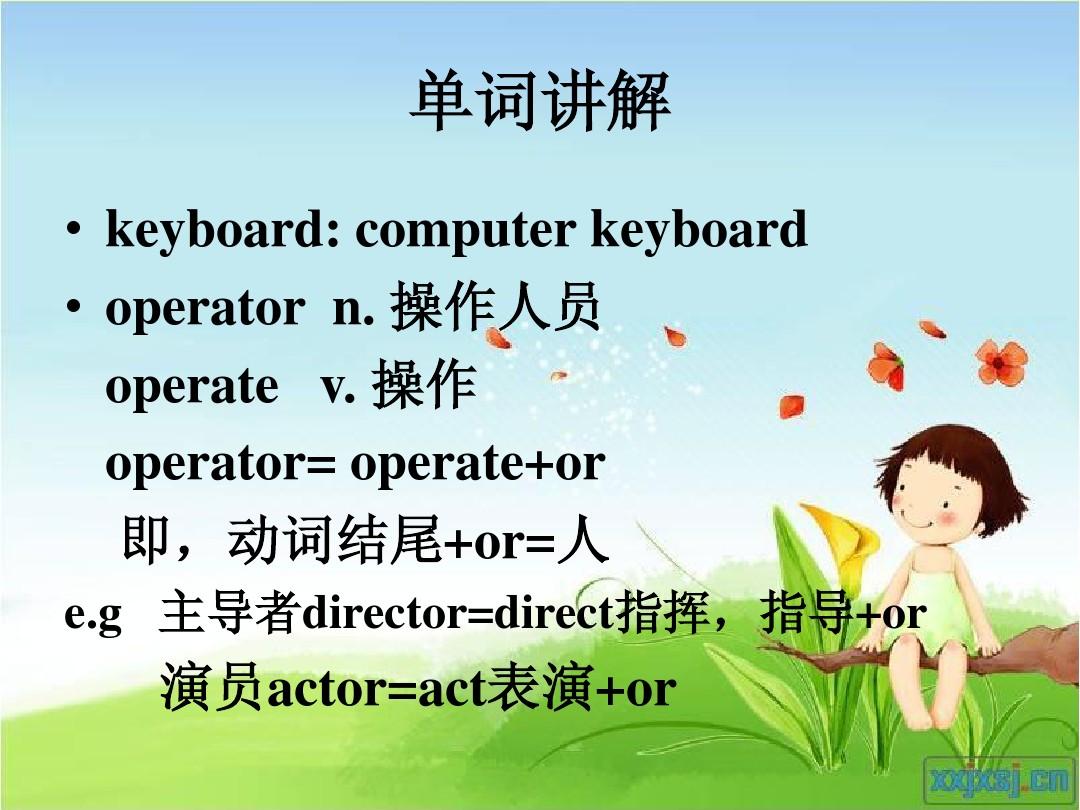 单词讲解

• keyboard: computer keyboard
• operator n. 操作人员
operate v. 操作
operator= operate+or
即，动词结尾+or=人
e.g 主导者director=direct指挥，指导+or
演员actor=act表演+or

xxjxsj.cn